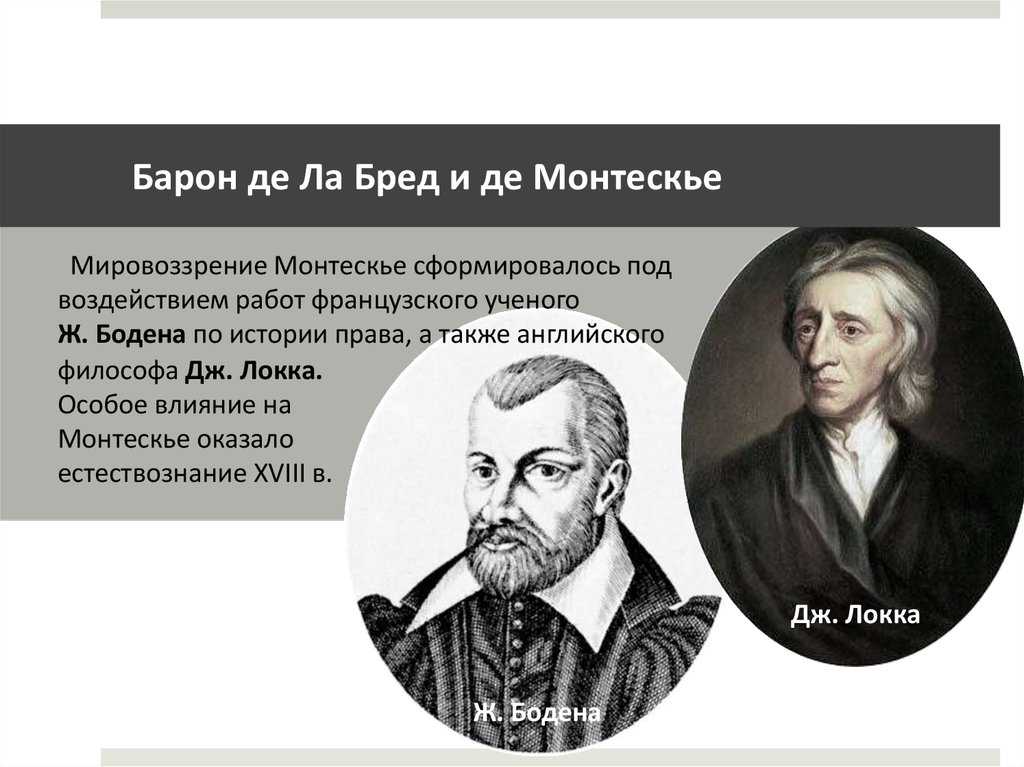 Барон де Ла Бред и де Монтескье

Мировоззрение Монтескье сформировалось под воздействием работ французского ученого Ж. Бодена по истории права, а также английского философа Дж. Локка.
Особое влияние на Монтескье оказало естествознание XVIII в.

Дж. Локка

Ж. Бодена